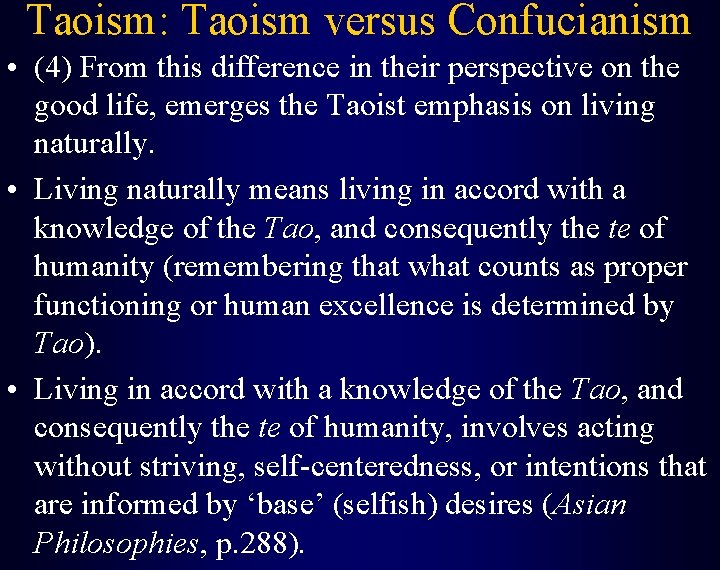 Taoism: Taoism versus Confucianism

• (4) From this difference in their perspective on the good life, emerges the Taoist emphasis on living naturally.

• Living naturally means living in accord with a knowledge of the Tao, and consequently the te of humanity (remembering that what counts as proper functioning or human excellence is determined by Tao).

• Living in accord with a knowledge of the Tao, and consequently the te of humanity, involves acting without striving, self-centeredness, or intentions that are informed by ‘base’ (selfish) desires (Asian Philosophies, p.288).